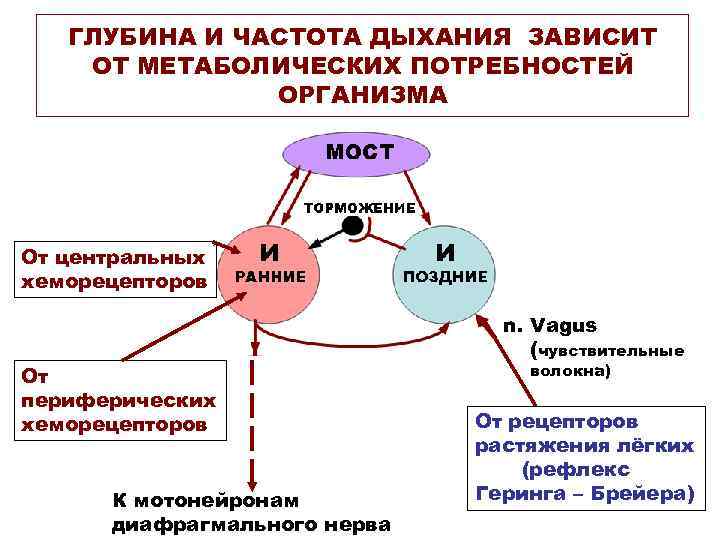 ГЛУБИНА И ЧАСТОТА ДЫХАНИЯ ЗАВИСИТ ОТ МЕТАБОЛИЧЕСКИХ ПОТРЕБНОСТЕЙ ОРГАНИЗМА

МОСТ

ТОРМОЖЕНИЕ

От центральных хеморецепторов

И
РАННИЕ

И
ПОЗДНИЕ

n. Vagus
(чувствительные волокна)

От периферических хеморецепторов

От рецепторов растяжения лёгких (рефлекс Геринга – Брейера)

К мотонейронам диафрагмального нерва